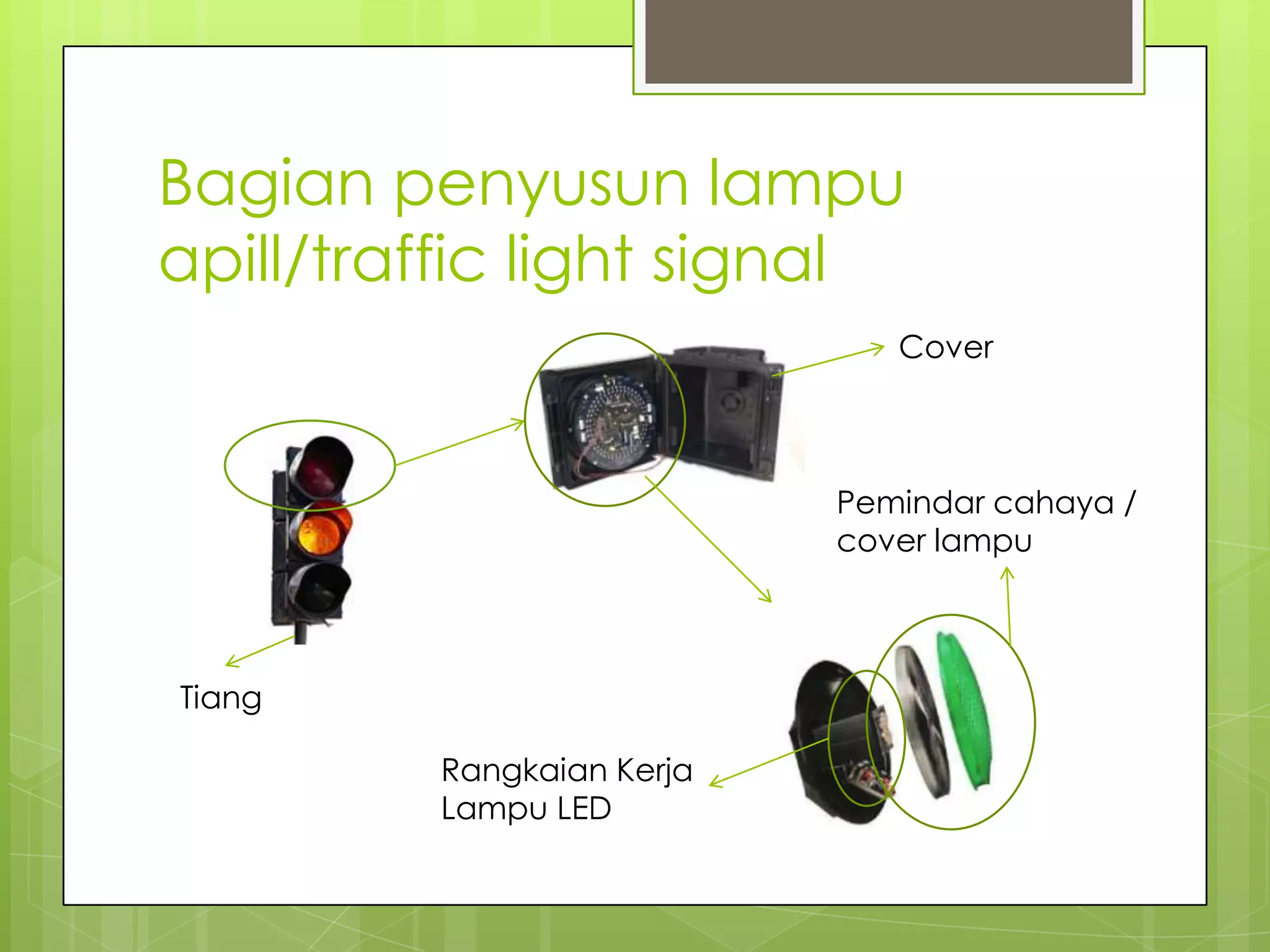 Bagian penyusun lampu apill/traffic light signal

Cover

Pemindar cahaya / cover lampu

Tiang

Rangkaian Kerja Lampu LED